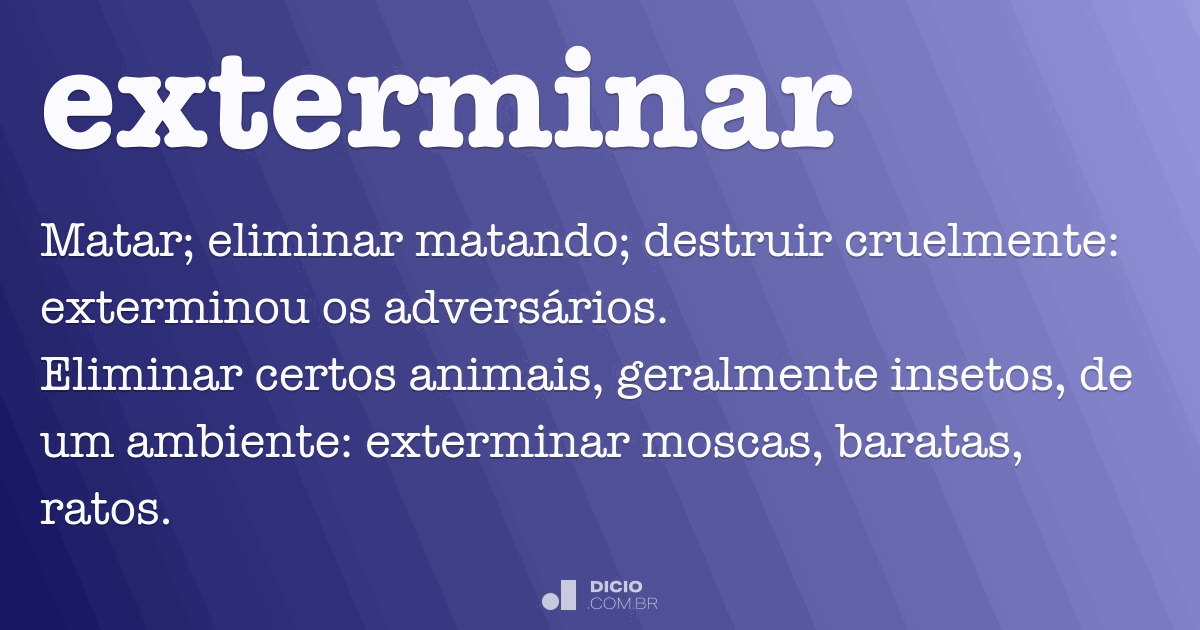 exterminar

Matar; eliminar matando; destruir cruelmente: exterminou os adversários.
Eliminar certos animais, geralmente insetos, de um ambiente: exterminar moscas, baratas, ratos.

DICIO
.COM.BR